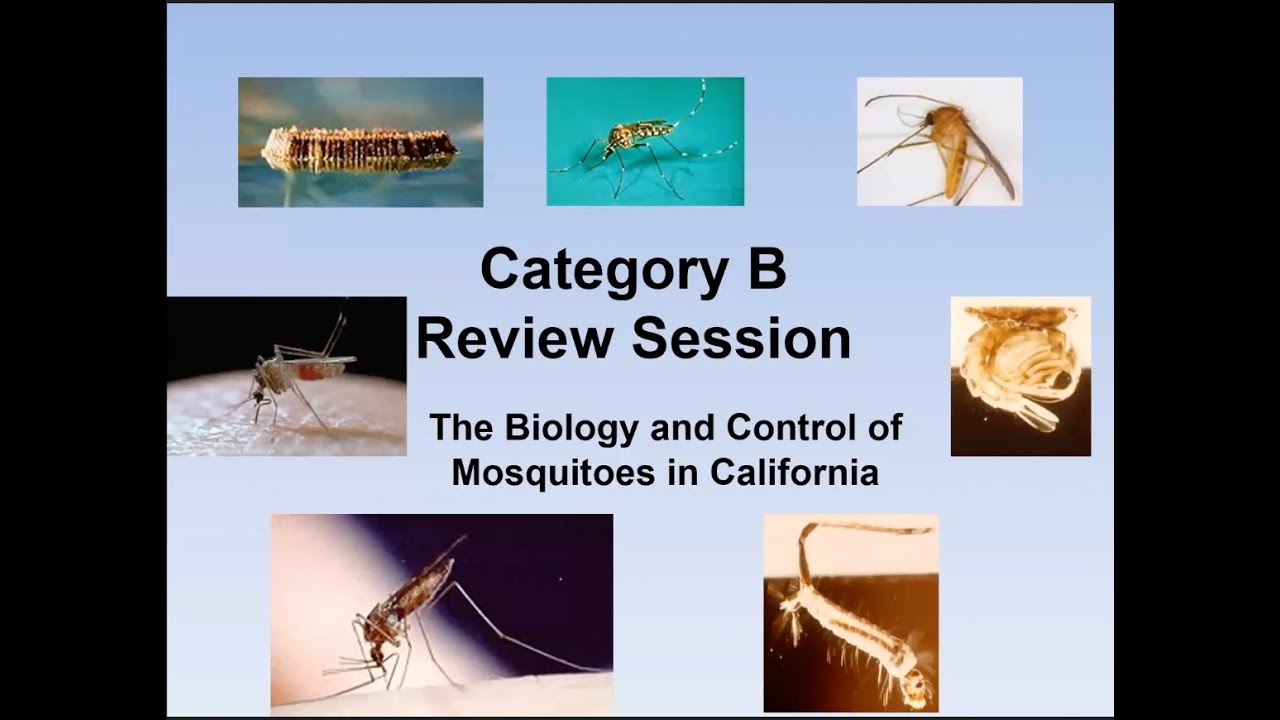 Category B
Review Session

The Biology and Control of Mosquitoes in California